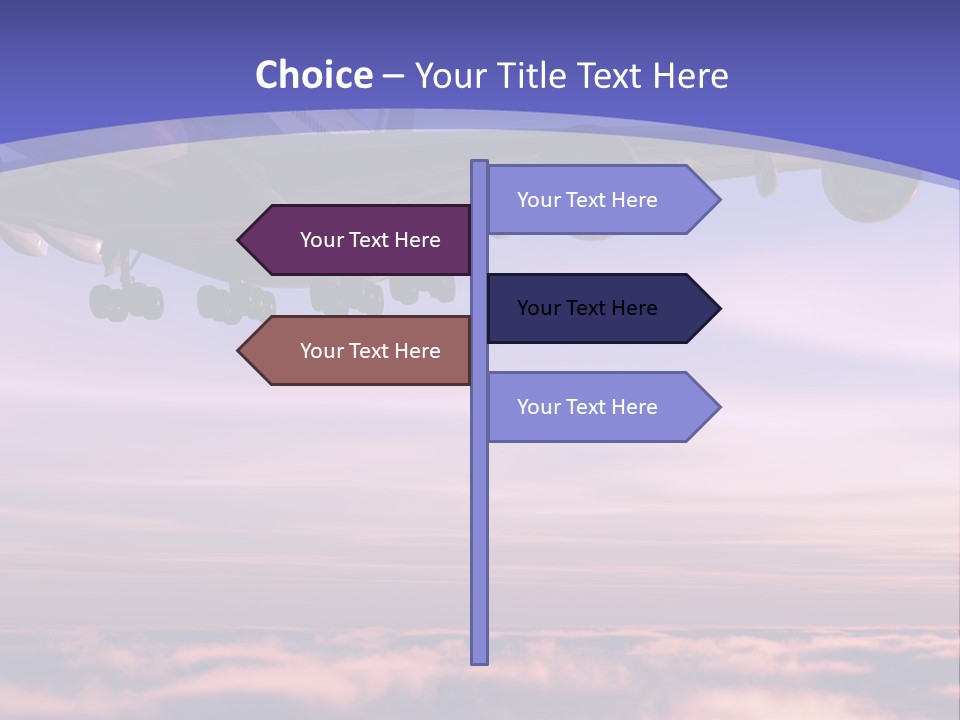 Choice – Your Title Text Here

Your Text Here

Your Text Here

Your Text Here

Your Text Here

Your Text Here